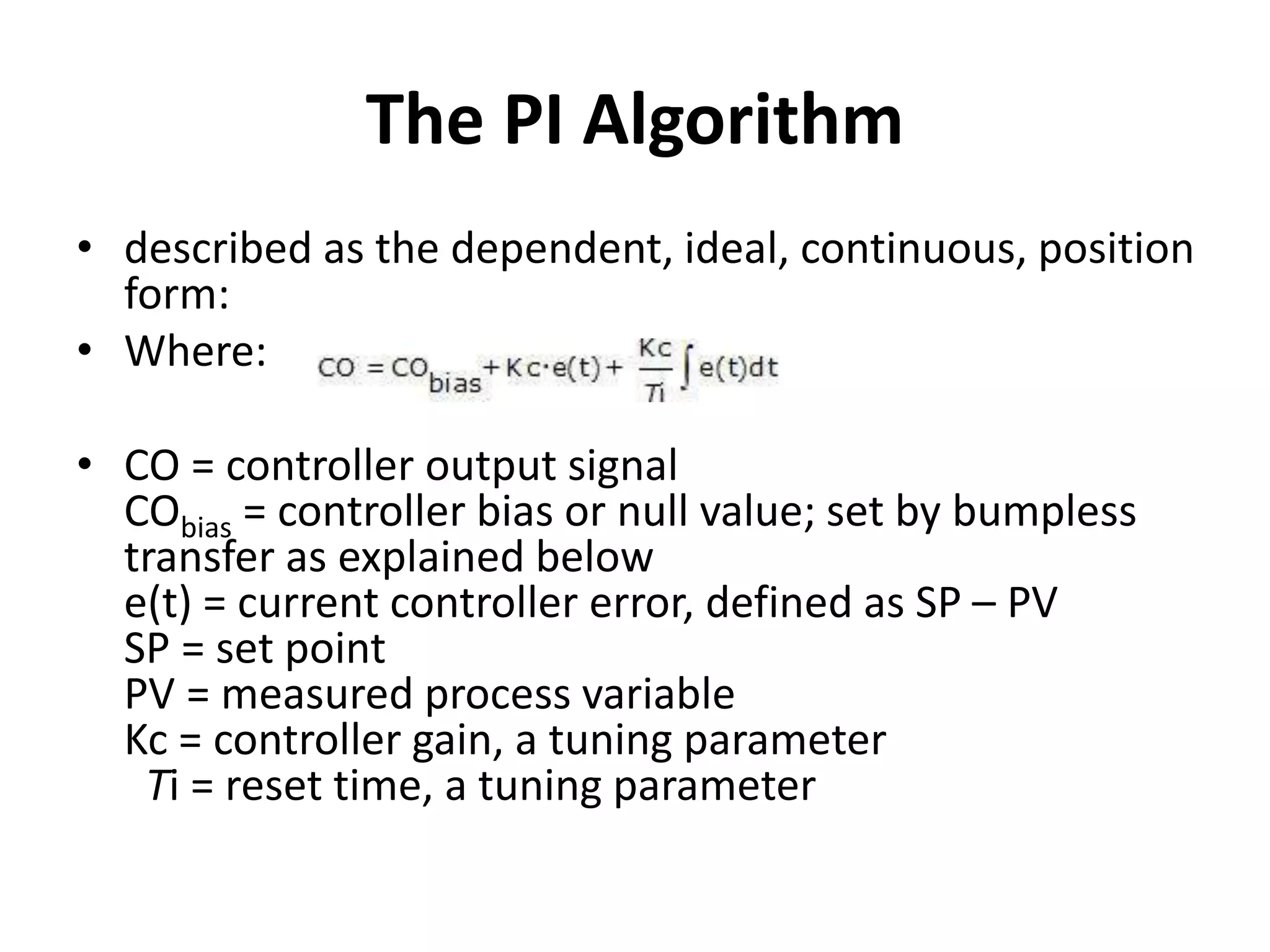 The PI Algorithm

• described as the dependent, ideal, continuous, position form:
• Where: $CO = CO_{bias} + Kc \cdot e(t) + \frac{Kc}{Ti} \int e(t)dt$

• CO = controller output signal
$CO_{bias}$ = controller bias or null value; set by bumpless transfer as explained below
e(t) = current controller error, defined as SP – PV
SP = set point
PV = measured process variable
Kc = controller gain, a tuning parameter
Ti = reset time, a tuning parameter